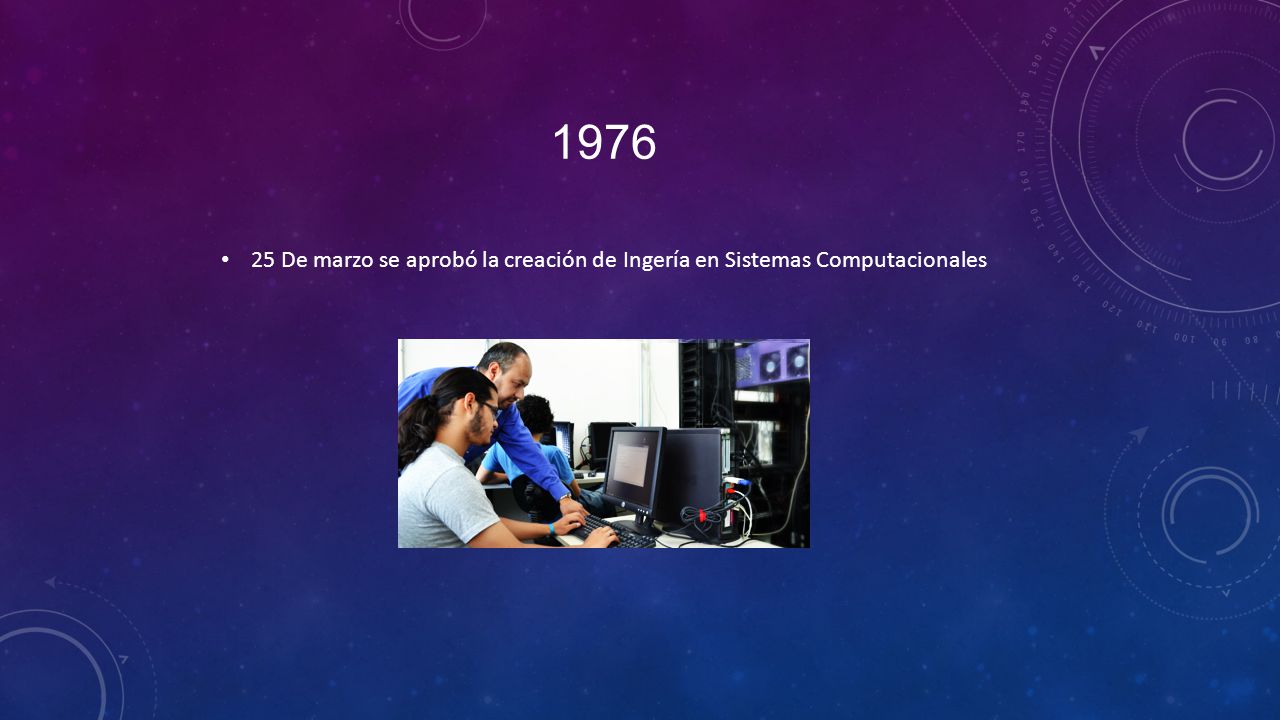 1976

• 25 De marzo se aprobó la creación de Ingería en Sistemas Computacionales